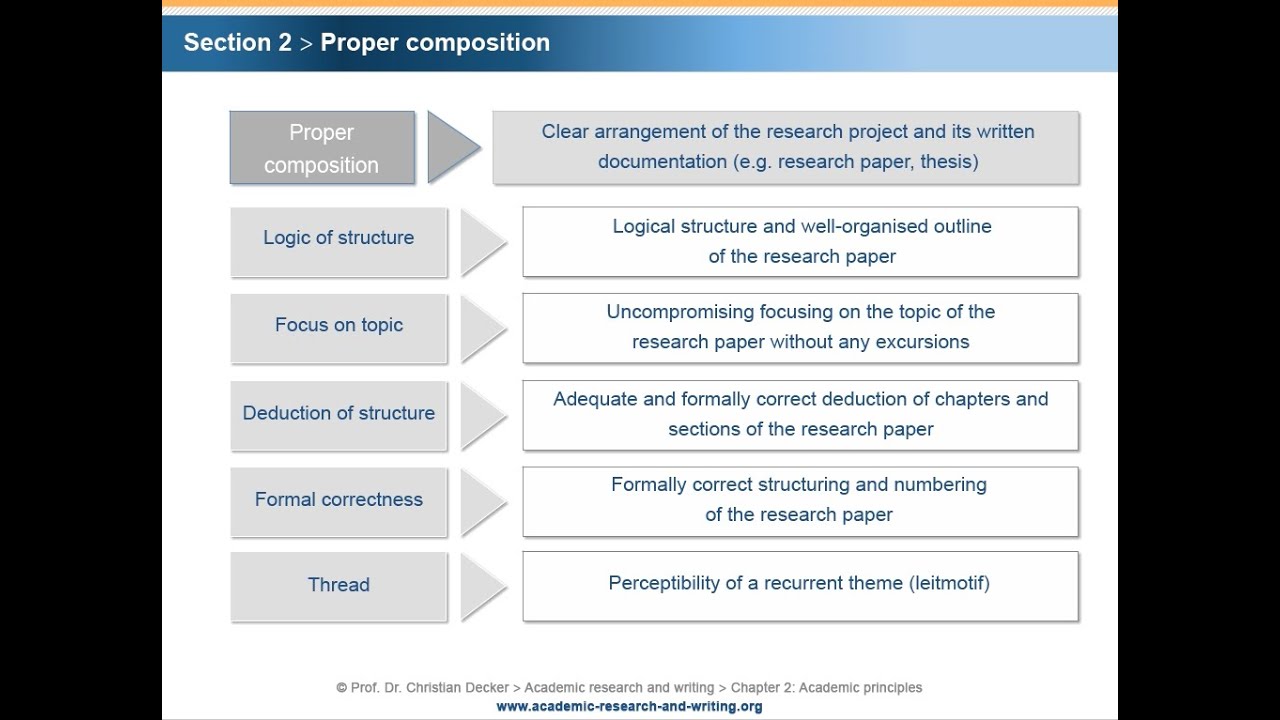 Section 2 > Proper composition

Proper composition

Clear arrangement of the research project and its written documentation (e.g. research paper, thesis)

Logic of structure

Logical structure and well-organised outline of the research paper

Focus on topic

Uncompromising focusing on the topic of the research paper without any excursions

Deduction of structure

Adequate and formally correct deduction of chapters and sections of the research paper

Formal correctness

Formally correct structuring and numbering of the research paper

Thread

Perceptibility of a recurrent theme (leitmotif)

© Prof. Dr. Christian Decker > Academic research and writing > Chapter 2: Academic principles
www.academic-research-and-writing.org